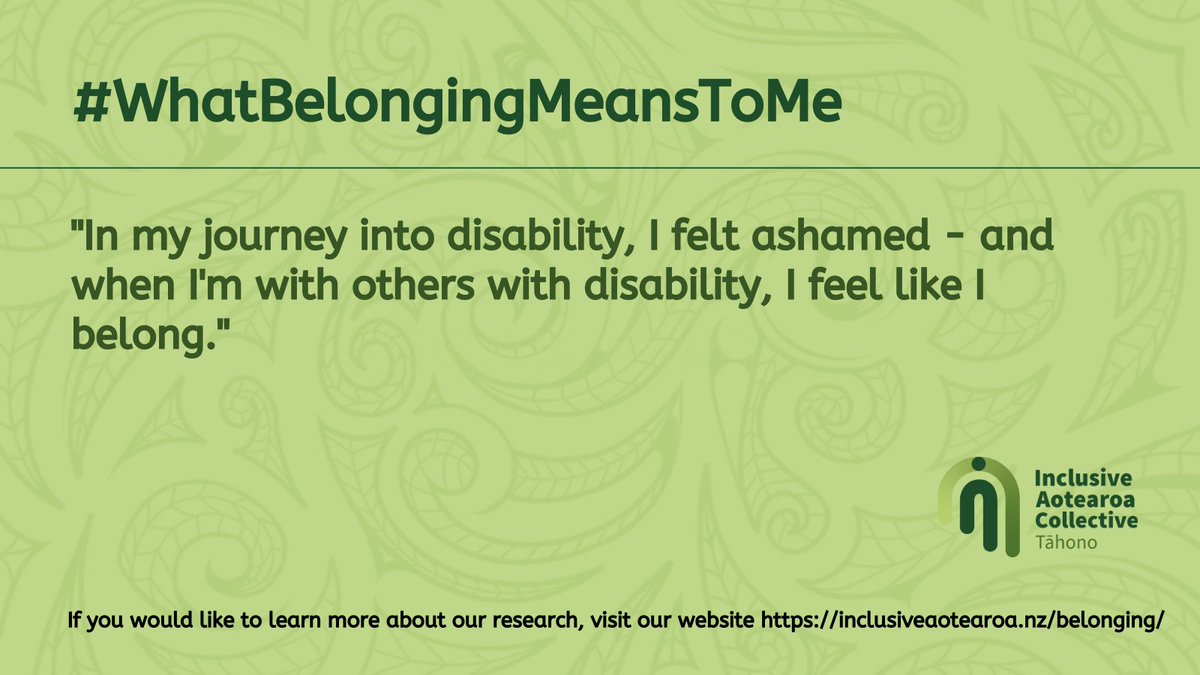 #WhatBelongingMeansToMe

"In my journey into disability, I felt ashamed - and when I'm with others with disability, I feel like I belong."

Inclusive Aotearoa Collective Tāhono

If you would like to learn more about our research, visit our website https://inclusiveaotearoa.nz/belonging/